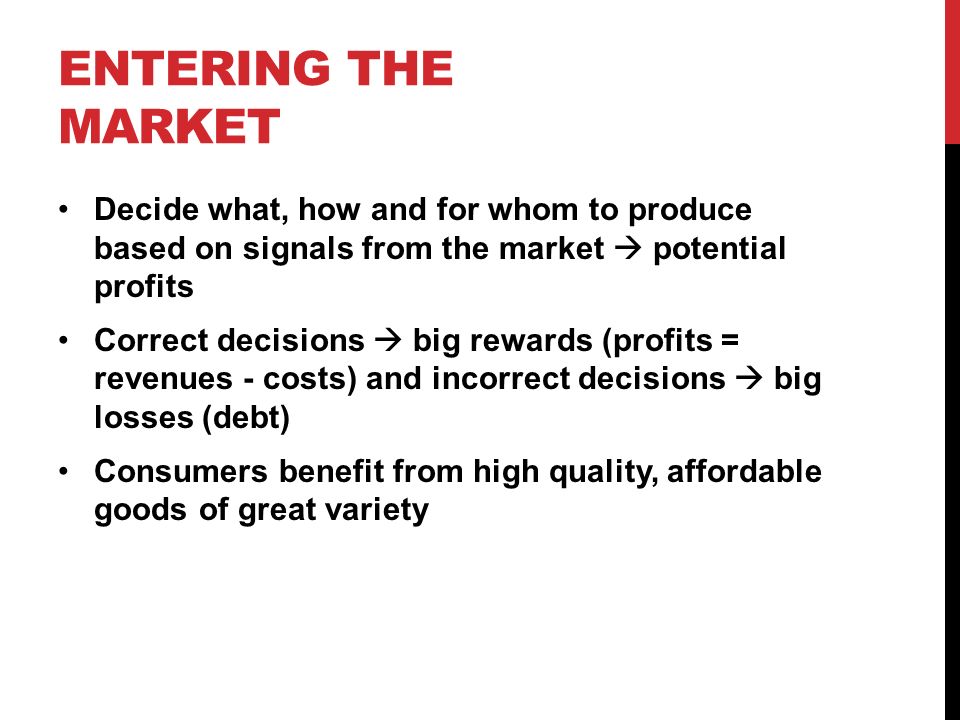 ENTERING THE MARKET

• Decide what, how and for whom to produce based on signals from the market → potential profits

• Correct decisions → big rewards (profits = revenues - costs) and incorrect decisions → big losses (debt)

• Consumers benefit from high quality, affordable goods of great variety